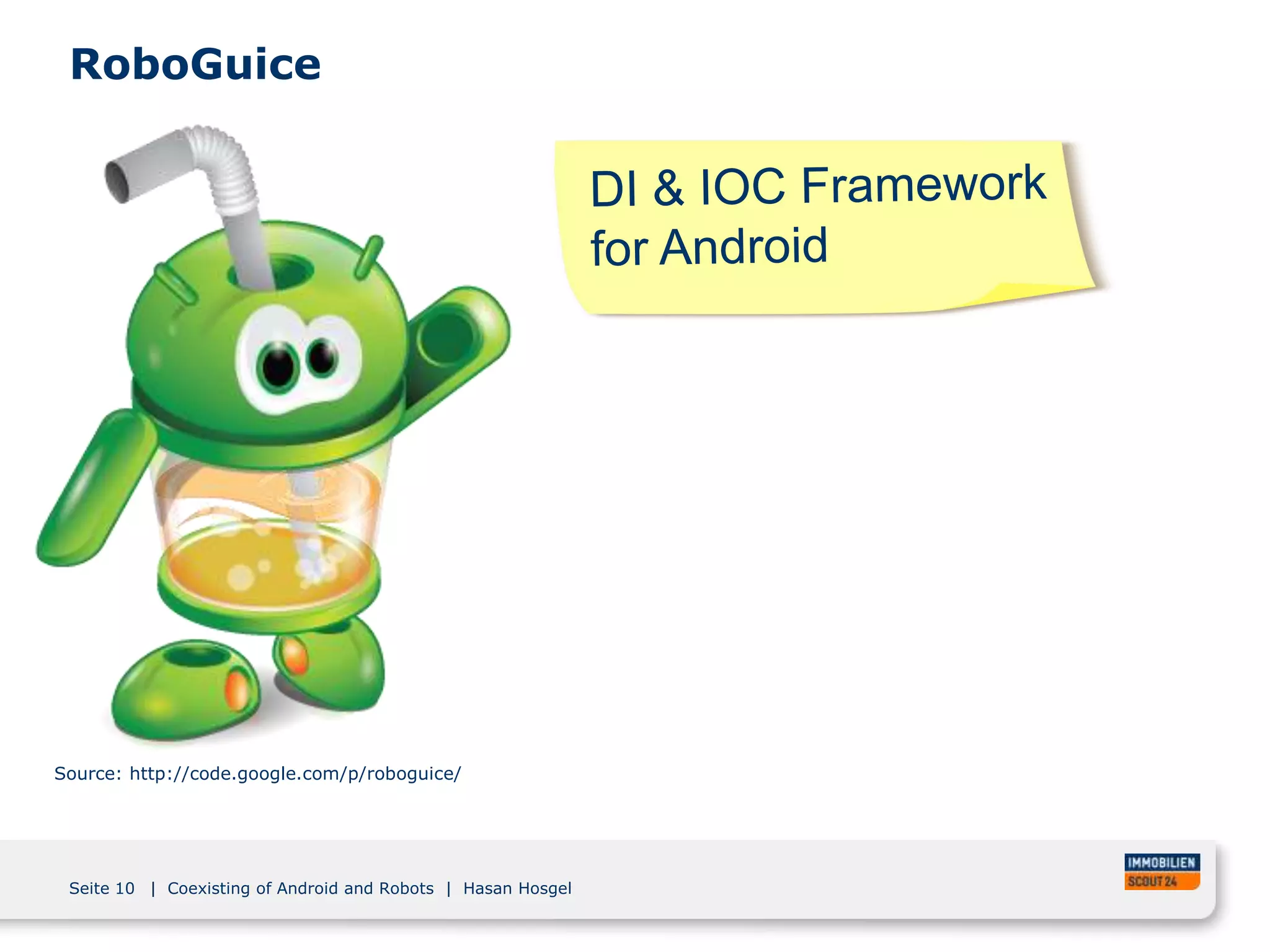 RoboGuice

DI & IOC Framework for Android

Source: http://code.google.com/p/roboguice/

Seite 10 | Coexisting of Android and Robots | Hasan Hosgel

IMMOBILIEN SCOUT 24